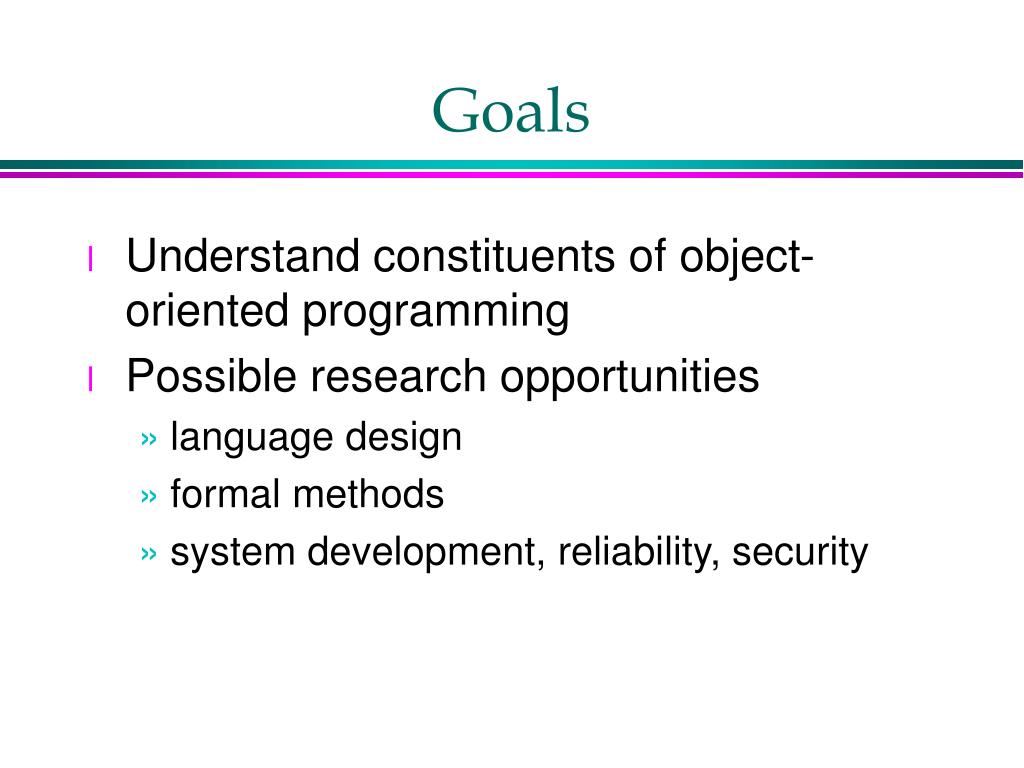 Goals

l Understand constituents of object-oriented programming

l Possible research opportunities

» language design

» formal methods

» system development, reliability, security